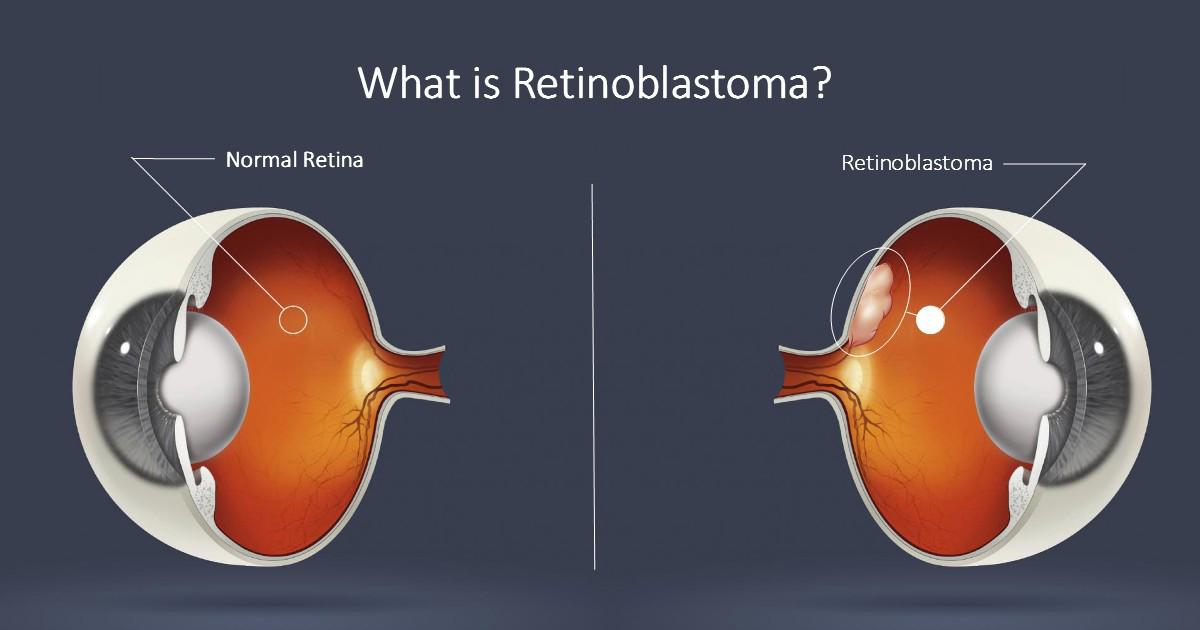 What is Retinoblastoma?

Normal Retina

Retinoblastoma